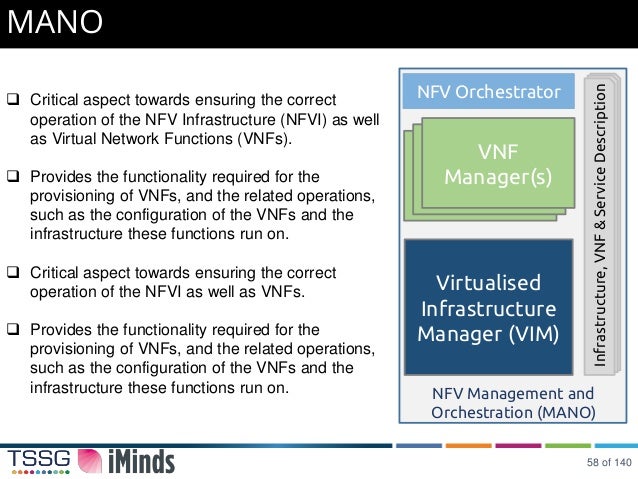 MANO

❑ Critical aspect towards ensuring the correct operation of the NFV Infrastructure (NFVI) as well as Virtual Network Functions (VNFs).

❑ Provides the functionality required for the provisioning of VNFs, and the related operations, such as the configuration of the VNFs and the infrastructure these functions run on.

❑ Critical aspect towards ensuring the correct operation of the NFVI as well as VNFs.

❑ Provides the functionality required for the provisioning of VNFs, and the related operations, such as the configuration of the VNFs and the infrastructure these functions run on.

NFV Orchestrator

VNF Manager(s)

Virtualised Infrastructure Manager (VIM)

Infrastructure, VNF & Service Description

NFV Management and Orchestration (MANO)

TSSG iMinds

58 of 140